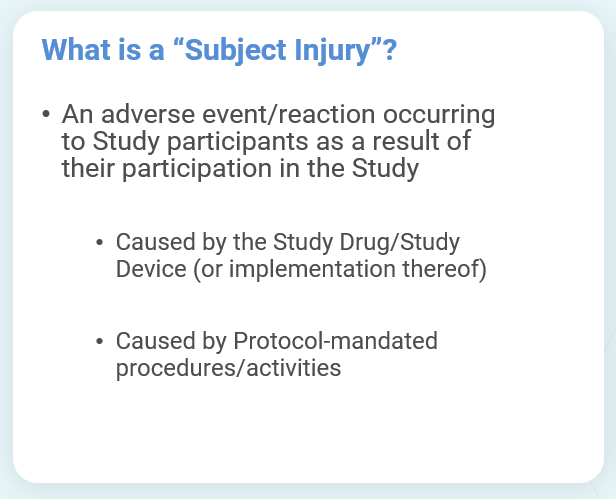 What is a “Subject Injury”?

• An adverse event/reaction occurring to Study participants as a result of their participation in the Study

• Caused by the Study Drug/Study Device (or implementation thereof)

• Caused by Protocol-mandated procedures/activities